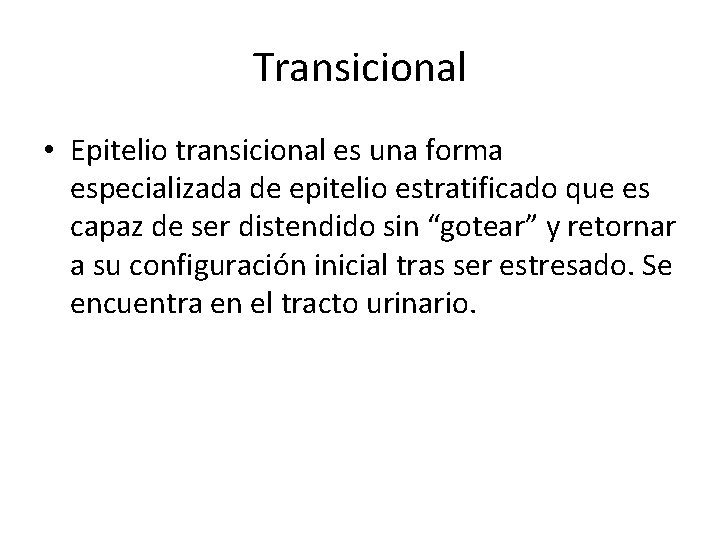 Transicional

• Epitelio transicional es una forma especializada de epitelio estratificado que es capaz de ser distendido sin “gotear” y retornar a su configuración inicial tras ser estresado. Se encuentra en el tracto urinario.